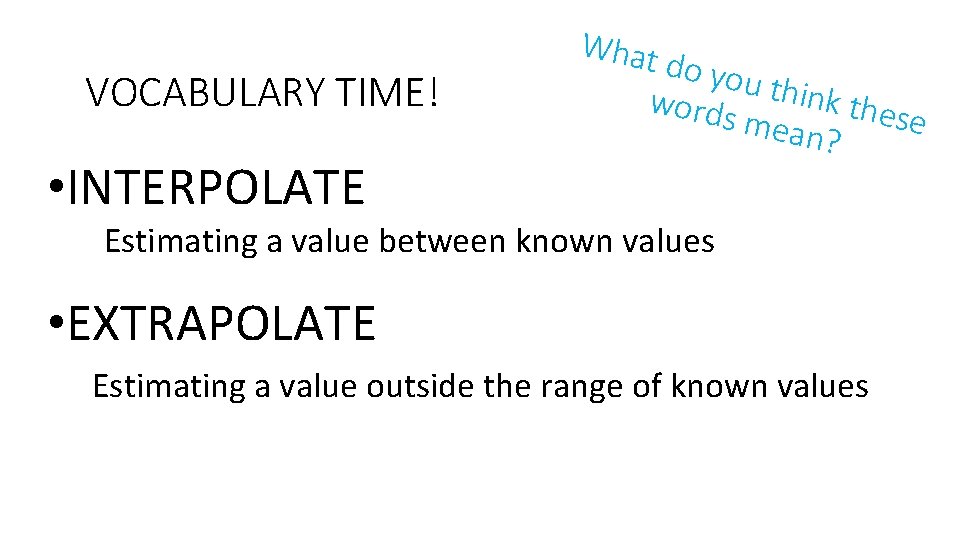 VOCABULARY TIME!

What do you think these words mean?

• INTERPOLATE

Estimating a value between known values

• EXTRAPOLATE

Estimating a value outside the range of known values